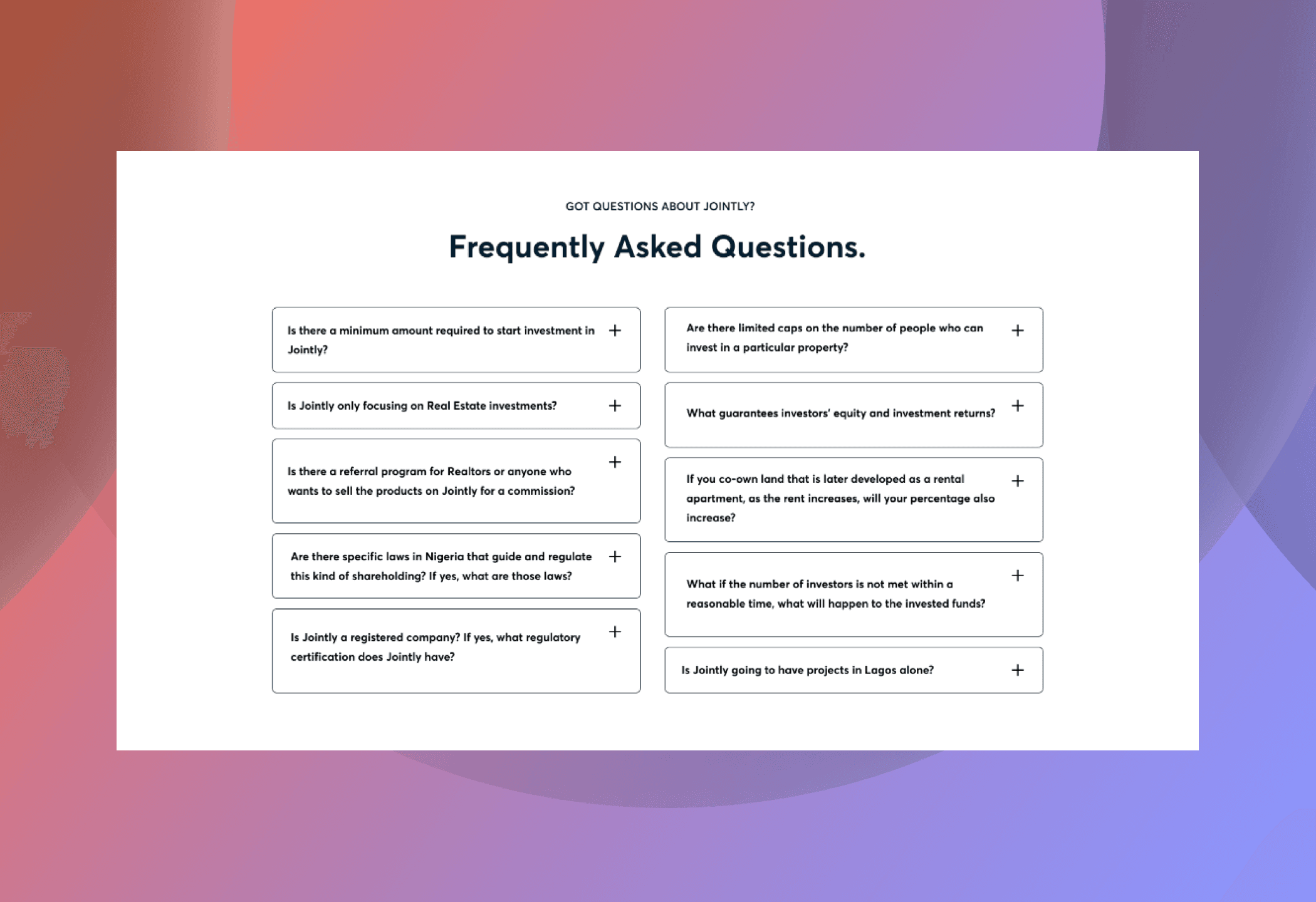 GOT QUESTIONS ABOUT JOINTLY?

Frequently Asked Questions.

Is there a minimum amount required to start investment in Jointly? +

Is Jointly only focusing on Real Estate investments? +

Is there a referral program for Realtors or anyone who wants to sell the products on Jointly for a commission? +

Are there specific laws in Nigeria that guide and regulate this kind of shareholding? If yes, what are those laws? +

Is Jointly a registered company? If yes, what regulatory certification does Jointly have? +

Are there limited caps on the number of people who can invest in a particular property? +

What guarantees investors' equity and investment returns? +

If you co-own land that is later developed as a rental apartment, as the rent increases, will your percentage also increase? +

What if the number of investors is not met within a reasonable time, what will happen to the invested funds? +

Is Jointly going to have projects in Lagos alone? +